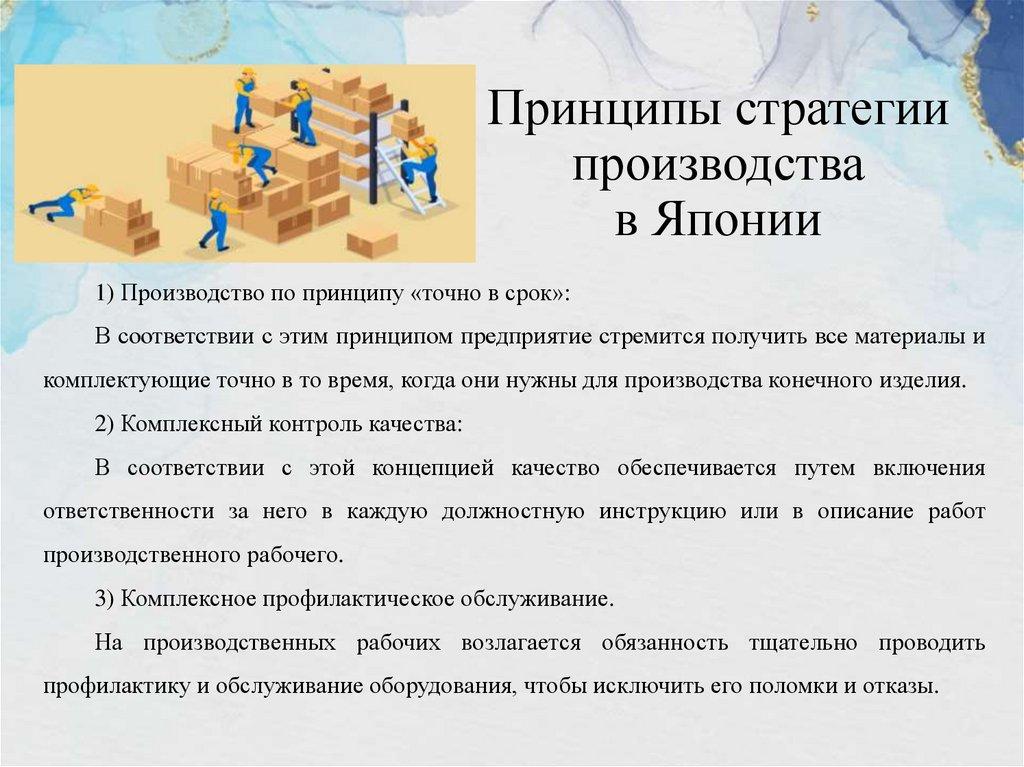 Принципы стратегии производства в Японии

1) Производство по принципу «точно в срок»:

В соответствии с этим принципом предприятие стремится получить все материалы и комплектующие точно в то время, когда они нужны для производства конечного изделия.

2) Комплексный контроль качества:

В соответствии с этой концепцией качество обеспечивается путем включения ответственности за него в каждую должностную инструкцию или в описание работ производственного рабочего.

3) Комплексное профилактическое обслуживание.

На производственных рабочих возлагается обязанность тщательно проводить профилактику и обслуживание оборудования, чтобы исключить его поломки и отказы.